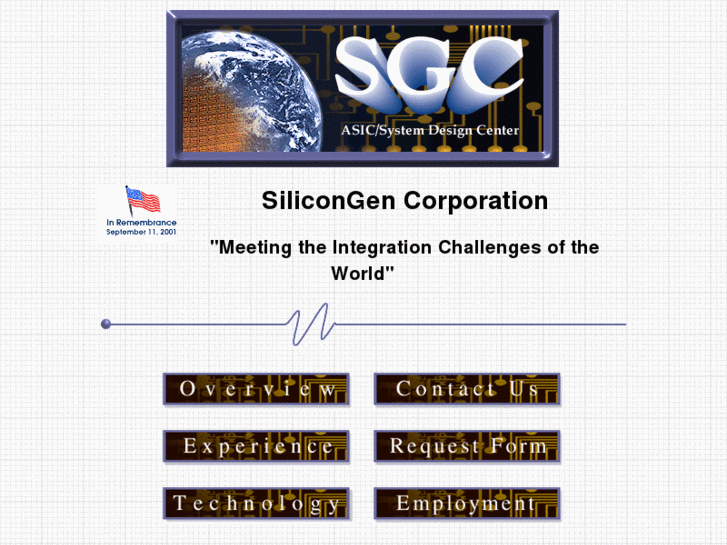 SGC
ASIC/System Design Center

In Remembrance
September 11, 2001

SiliconGen Corporation

"Meeting the Integration Challenges of the World"

Overview

Contact Us

Experience

Request Form

Technology

Employment